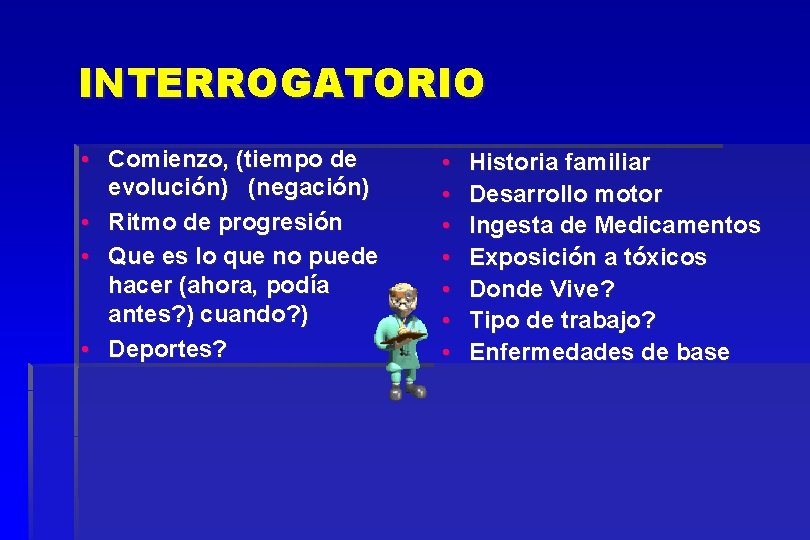 INTERROGATORIO

• Comienzo, (tiempo de evolución) (negación)
• Ritmo de progresión
• Que es lo que no puede hacer (ahora, podía antes?) cuando?)
• Deportes?

• Historia familiar
• Desarrollo motor
• Ingesta de Medicamentos
• Exposición a tóxicos
• Donde Vive?
• Tipo de trabajo?
• Enfermedades de base